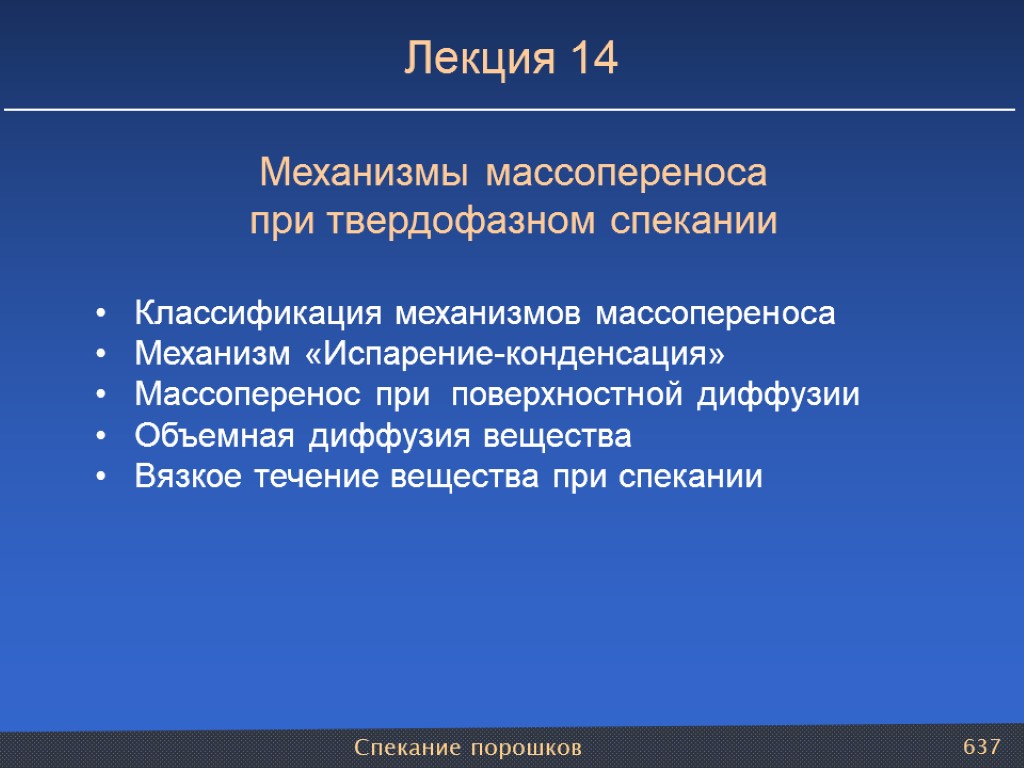 Лекция 14

Механизмы массопереноса
при твердофазном спекании

• Классификация механизмов массопереноса
• Механизм «Испарение-конденсация»
• Массоперенос при поверхностной диффузии
• Объемная диффузия вещества
• Вязкое течение вещества при спекании

Спекание порошков

637